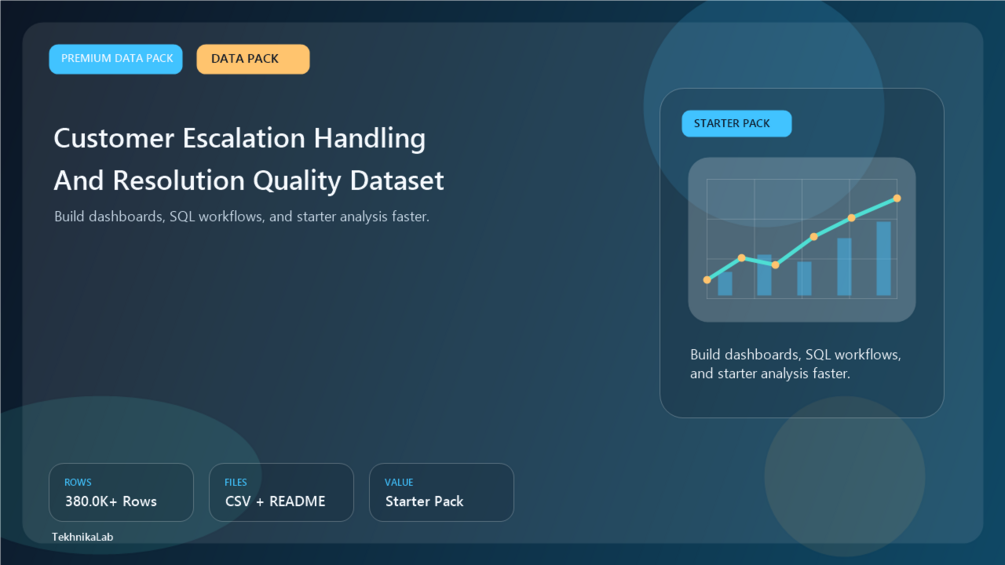 PREMIUM DATA PACK

DATA PACK

Customer Escalation Handling And Resolution Quality Dataset

Build dashboards, SQL workflows, and starter analysis faster.

STARTER PACK

Build dashboards, SQL workflows, and starter analysis faster.

ROWS
380.0K+ Rows

FILES
CSV + README

VALUE
Starter Pack

TekhnikaLab